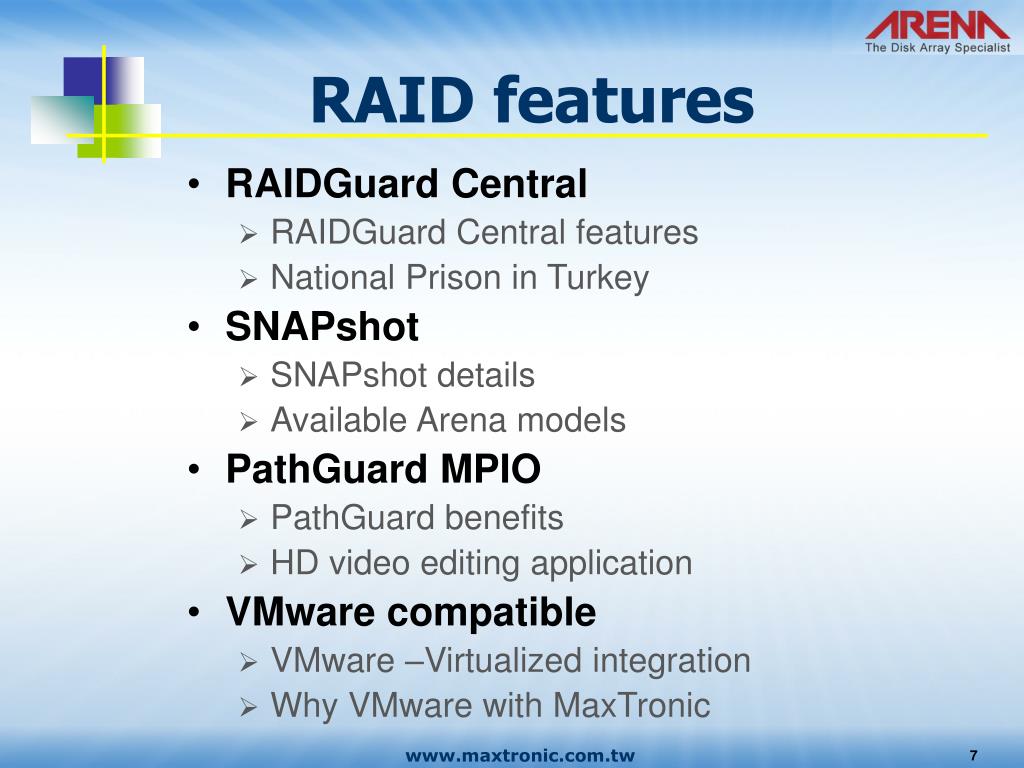 ARENA
The Disk Array Specialist

RAID features

• RAIDGuard Central
  ➢ RAIDGuard Central features
  ➢ National Prison in Turkey
• SNAPshot
  ➢ SNAPshot details
  ➢ Available Arena models
• PathGuard MPIO
  ➢ PathGuard benefits
  ➢ HD video editing application
• VMware compatible
  ➢ VMware –Virtualized integration
  ➢ Why VMware with MaxTronic

www.maxtronic.com.tw

7